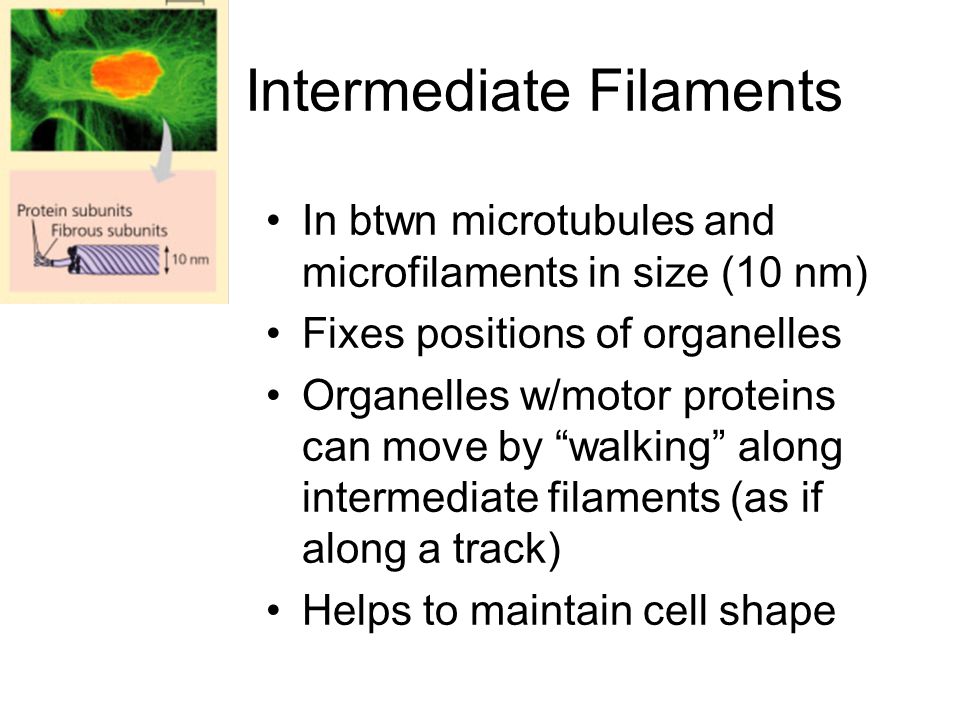 Protein subunits
Fibrous subunits
10 nm

Intermediate Filaments

• In btwn microtubules and microfilaments in size (10 nm)
• Fixes positions of organelles
• Organelles w/motor proteins can move by “walking” along intermediate filaments (as if along a track)
• Helps to maintain cell shape